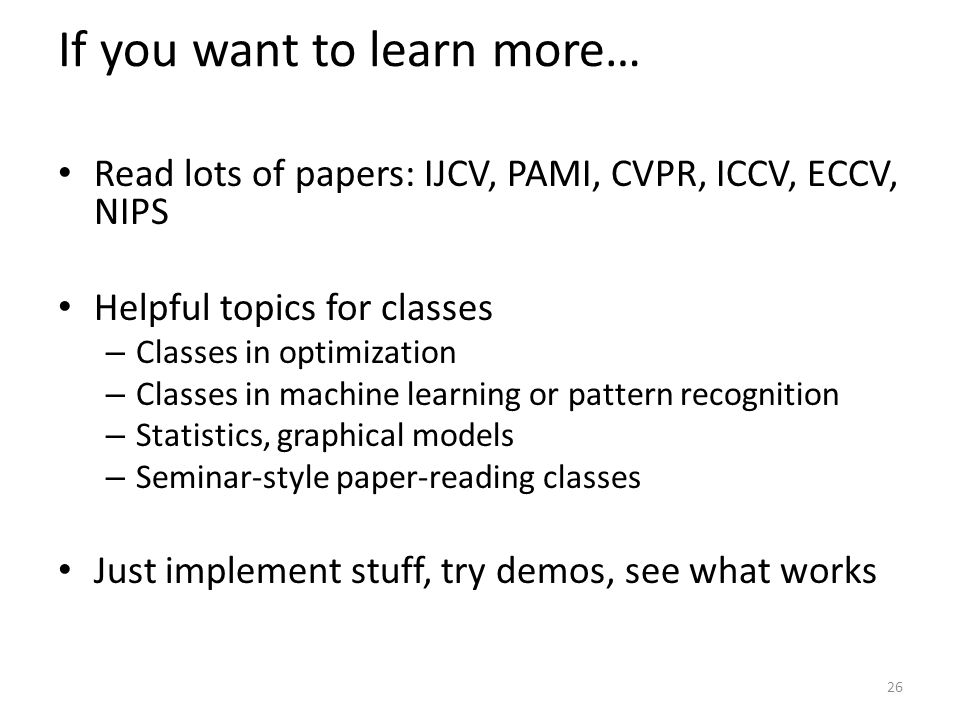 If you want to learn more…

• Read lots of papers: IJCV, PAMI, CVPR, ICCV, ECCV, NIPS

• Helpful topics for classes
– Classes in optimization
– Classes in machine learning or pattern recognition
– Statistics, graphical models
– Seminar-style paper-reading classes

• Just implement stuff, try demos, see what works

26